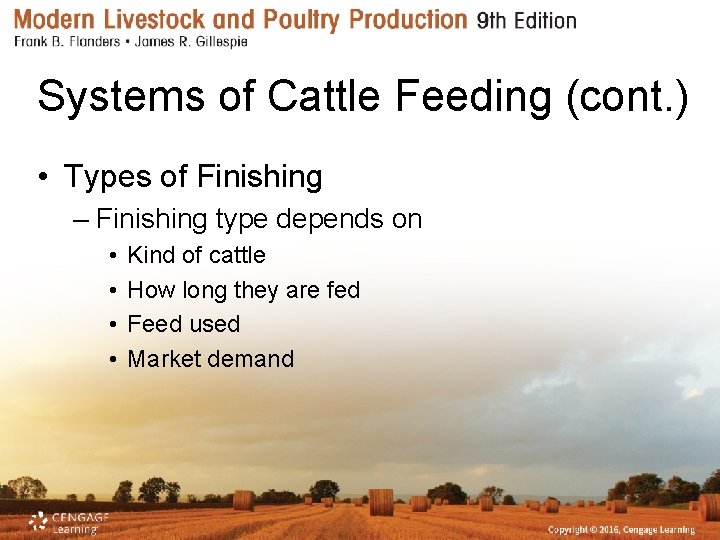 Modern Livestock and Poultry Production 9th Edition
Frank B. Flanders • James R. Gillespie

Systems of Cattle Feeding (cont.)

• Types of Finishing
– Finishing type depends on
• Kind of cattle
• How long they are fed
• Feed used
• Market demand

CENGAGE Learning

Copyright © 2016, Cengage Learning